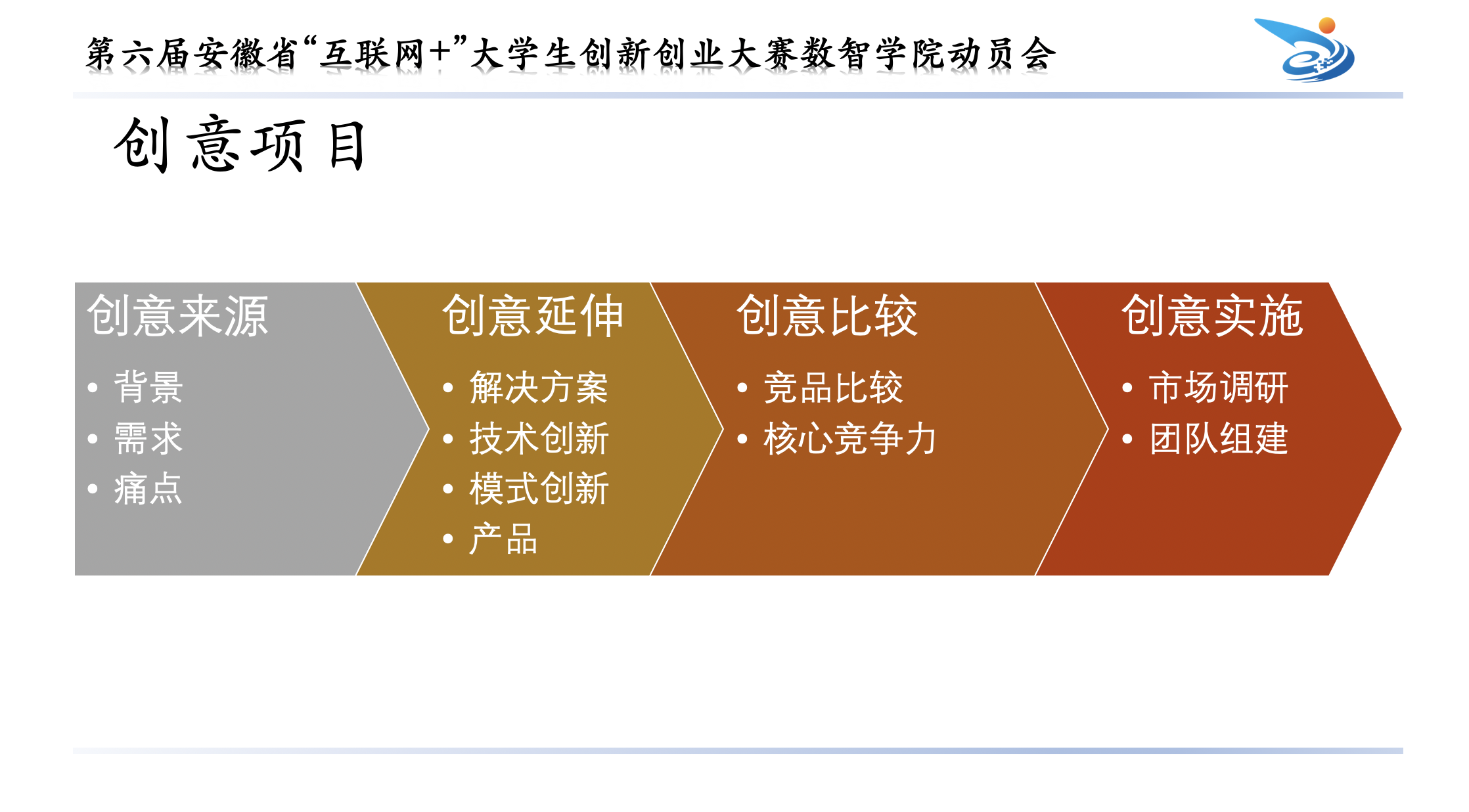 第六届安徽省“互联网+”大学生创新创业大赛数智学院动员会

创意项目

创意来源
• 背景
• 需求
• 痛点

创意延伸
• 解决方案
• 技术创新
• 模式创新
• 产品

创意比较
• 竞品比较
• 核心竞争力

创意实施
• 市场调研
• 团队组建